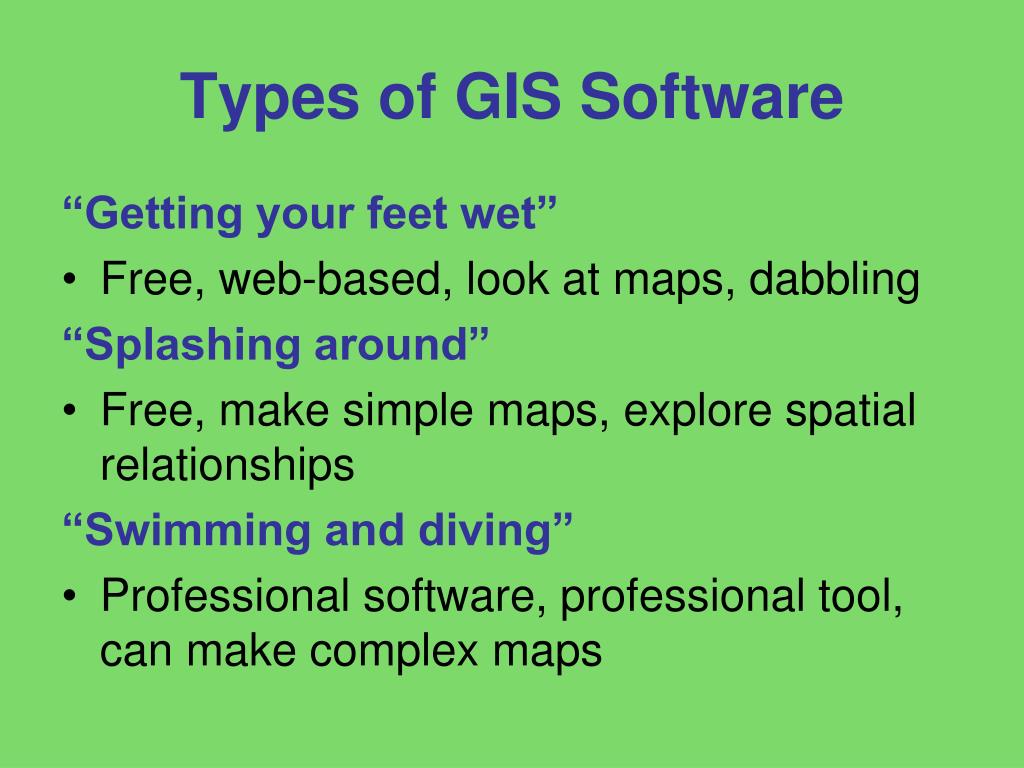 Types of GIS Software

“Getting your feet wet”

• Free, web-based, look at maps, dabbling

“Splashing around”

• Free, make simple maps, explore spatial relationships

“Swimming and diving”

• Professional software, professional tool, can make complex maps